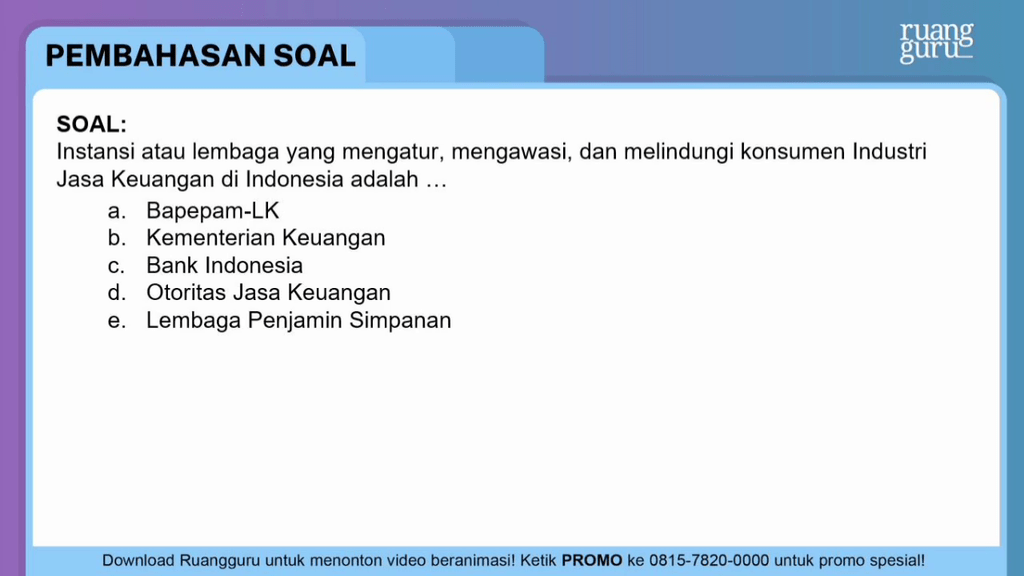 PEMBAHASAN SOAL

ruang guru

SOAL:
Instansi atau lembaga yang mengatur, mengawasi, dan melindungi konsumen Industri Jasa Keuangan di Indonesia adalah …

a. Bapepam-LK
b. Kementerian Keuangan
c. Bank Indonesia
d. Otoritas Jasa Keuangan
e. Lembaga Penjamin Simpanan

Download Ruangguru untuk menonton video beranimasi! Ketik PROMO ke 0815-7820-0000 untuk promo spesial!